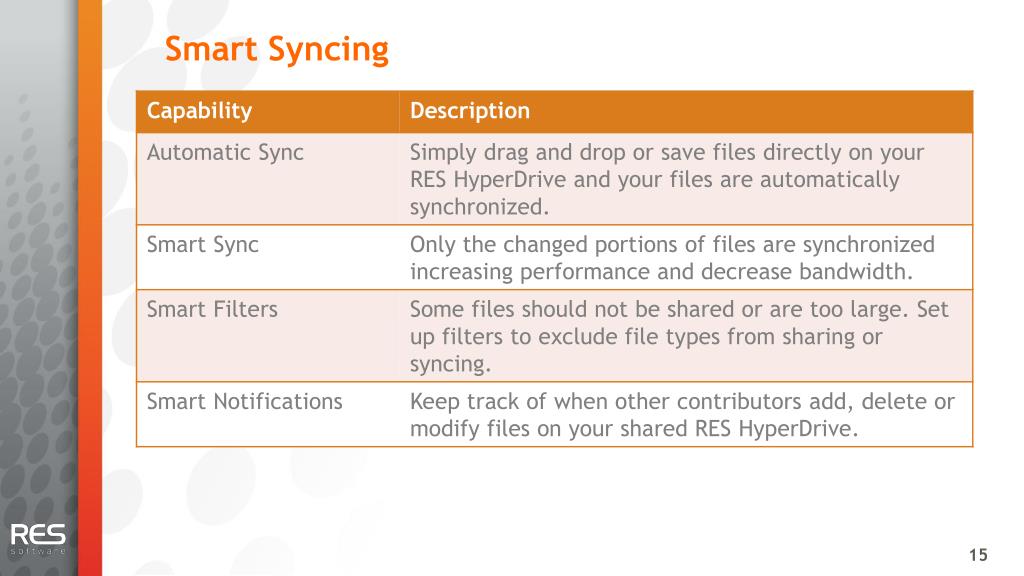 Smart Syncing

| Capability | Description |
|---|---|
| Automatic Sync | Simply drag and drop or save files directly on your RES HyperDrive and your files are automatically synchronized. |
| Smart Sync | Only the changed portions of files are synchronized increasing performance and decrease bandwidth. |
| Smart Filters | Some files should not be shared or are too large. Set up filters to exclude file types from sharing or syncing. |
| Smart Notifications | Keep track of when other contributors add, delete or modify files on your shared RES HyperDrive. |

RES software

15